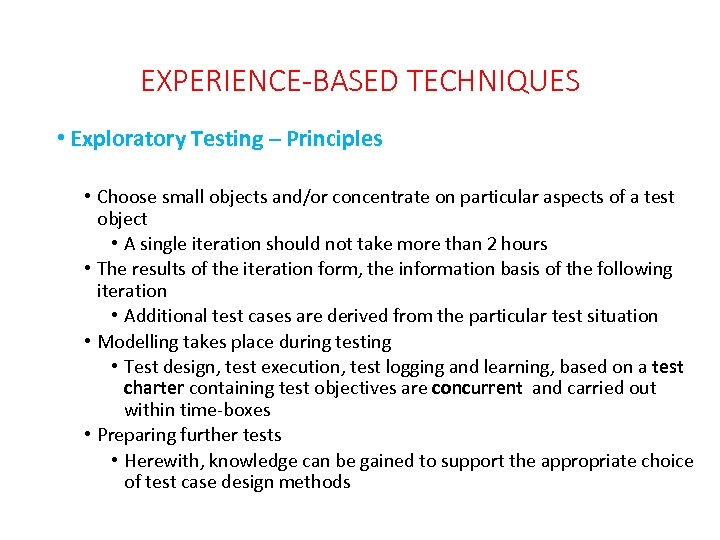 EXPERIENCE-BASED TECHNIQUES

• Exploratory Testing – Principles

• Choose small objects and/or concentrate on particular aspects of a test object
  • A single iteration should not take more than 2 hours
• The results of the iteration form, the information basis of the following iteration
  • Additional test cases are derived from the particular test situation
• Modelling takes place during testing
  • Test design, test execution, test logging and learning, based on a test charter containing test objectives are concurrent and carried out within time-boxes
• Preparing further tests
  • Herewith, knowledge can be gained to support the appropriate choice of test case design methods